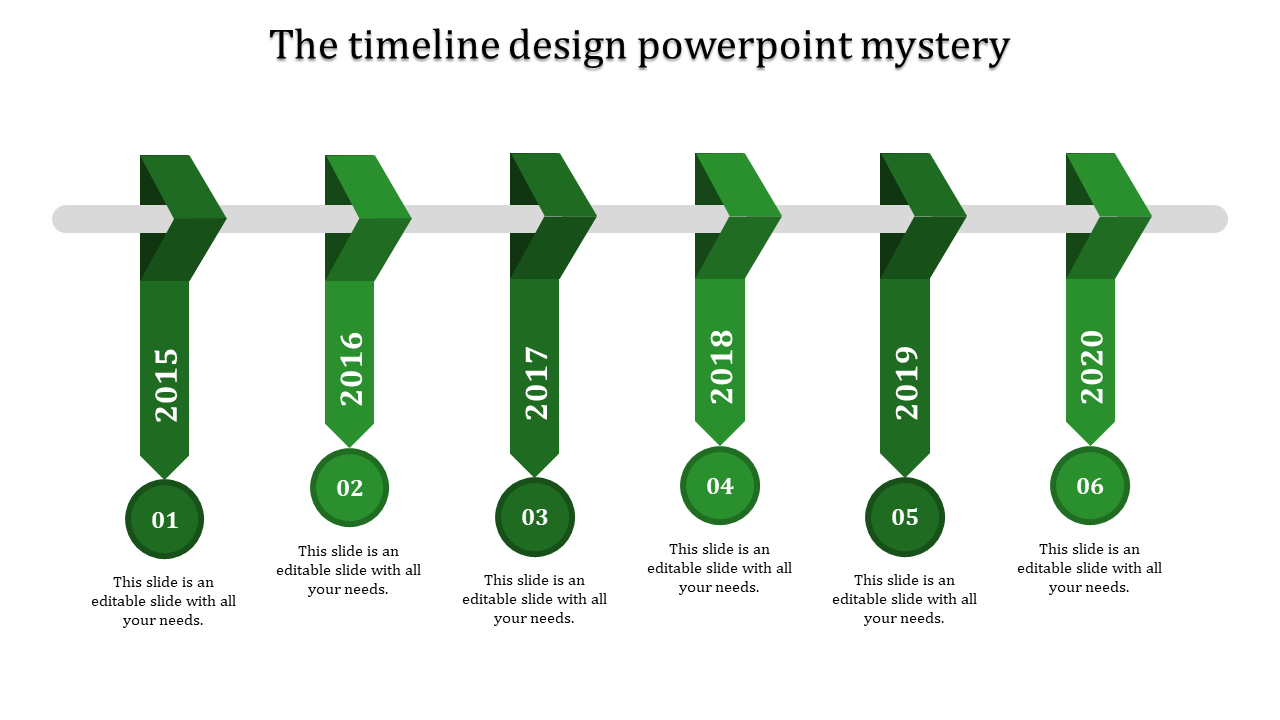 The timeline design powerpoint mystery

2015

01

This slide is an editable slide with all your needs.

2016

02

This slide is an editable slide with all your needs.

2017

03

This slide is an editable slide with all your needs.

2018

04

This slide is an editable slide with all your needs.

2019

05

This slide is an editable slide with all your needs.

2020

06

This slide is an editable slide with all your needs.